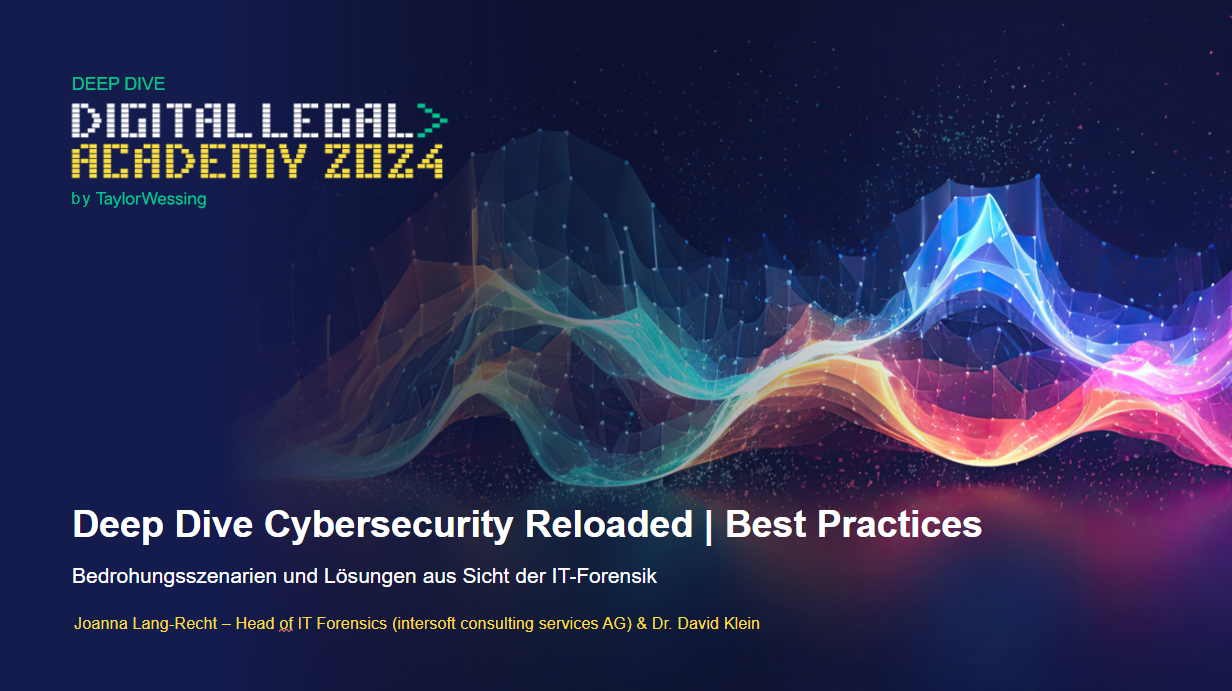 DEEP DIVE
DIGITAL LEGAL>
ACADEMY 2024
by TaylorWessing

Deep Dive Cybersecurity Reloaded | Best Practices

Bedrohungsszenarien und Lösungen aus Sicht der IT-Forensik

Joanna Lang-Recht – Head of IT Forensics (intersoft consulting services AG) & Dr. David Klein